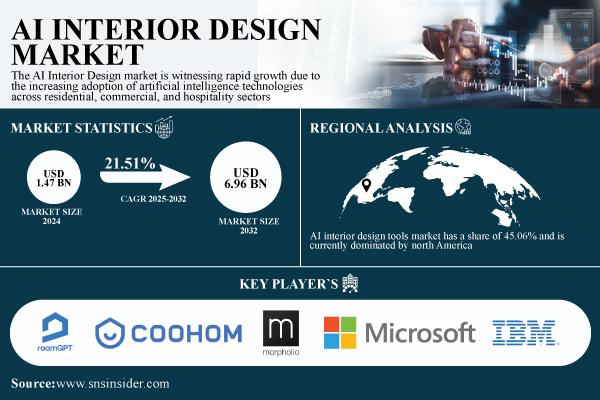 AI INTERIOR DESIGN MARKET

The AI Interior Design market is witnessing rapid growth due to the increasing adoption of artificial intelligence technologies across residential, commercial, and hospitality sectors

MARKET STATISTICS

USD 1.47 BN

MARKET SIZE 2024

21.51%

CAGR 2025-2032

USD 6.96 BN

MARKET SIZE 2032

REGIONAL ANALYSIS

AI interior design tools market has a share of 45.06% and is currently dominated by north America

KEY PLAYER`S

roomGPT

COOHOM

m

morpholio

Microsoft

IBM

Source:www.snsinsider.com